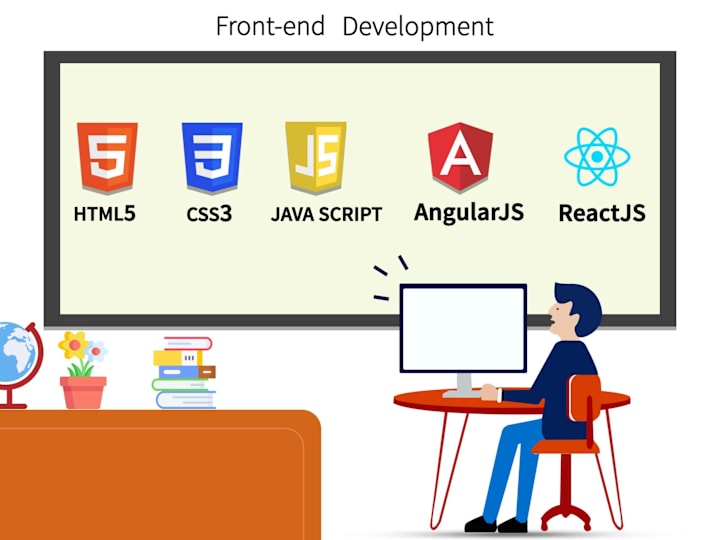 Front-end Development

5
HTML5

3
CSS3

JS
JAVA SCRIPT

A
AngularJS

ReactJS